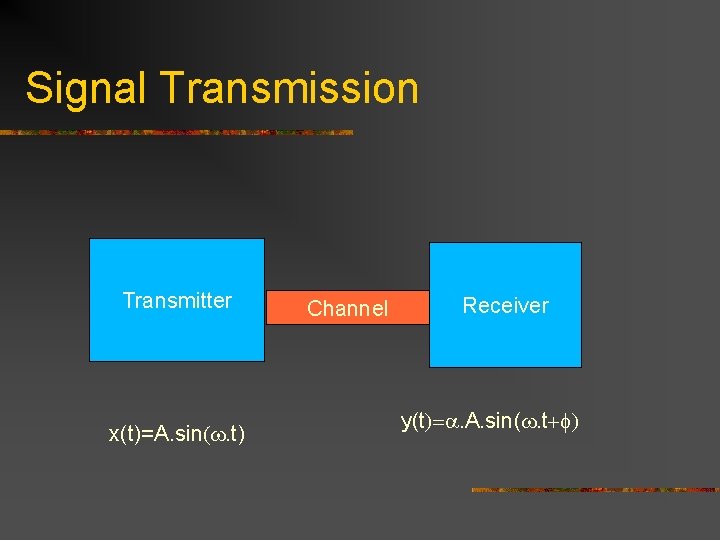 Signal Transmission

Transmitter

Channel

Receiver

$x(t)=A.\sin(\omega.t)$

$y(t)=\alpha.A.\sin(\omega.t+\phi)$